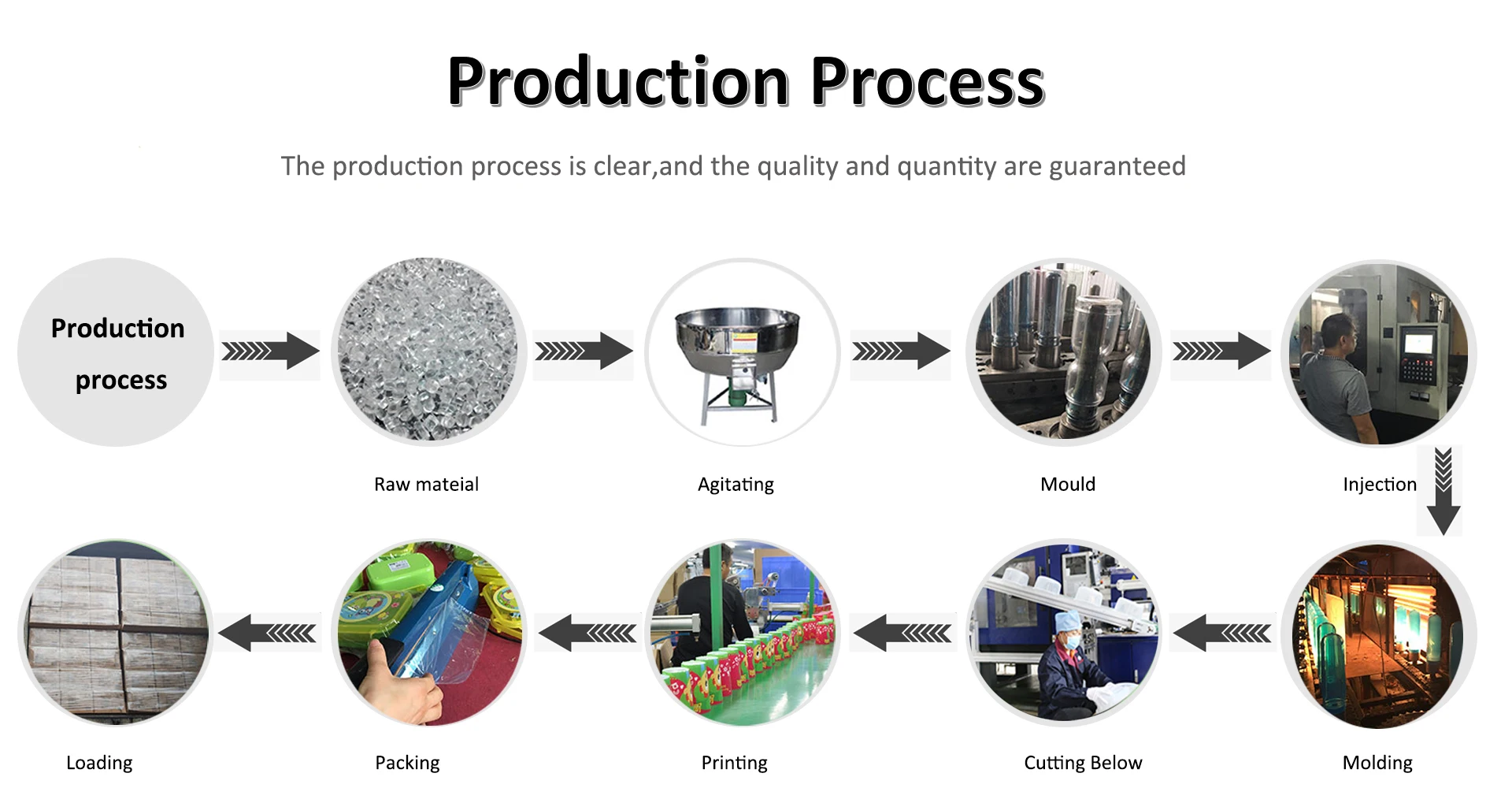 Production Process

The production process is clear,and the quality and quantity are guaranteed

Production process

Raw mateial

Agitating

Mould

Injection

Molding

Cutting Below

Printing

Packing

Loading